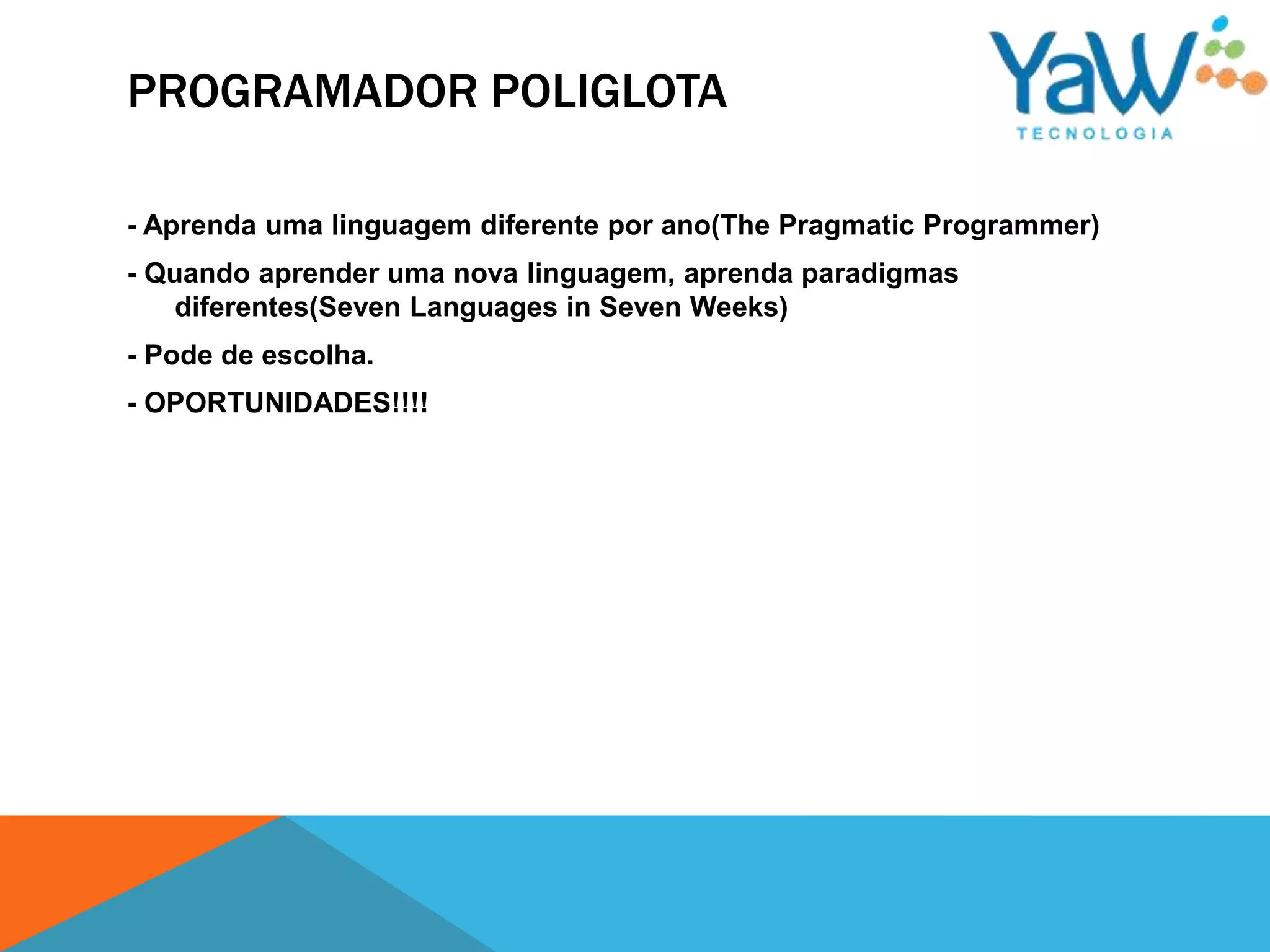 PROGRAMADOR POLIGLOTA

YaW
TECNOLOGIA

- Aprenda uma linguagem diferente por ano(The Pragmatic Programmer)

- Quando aprender uma nova linguagem, aprenda paradigmas diferentes(Seven Languages in Seven Weeks)

- Pode de escolha.

- OPORTUNIDADES!!!!